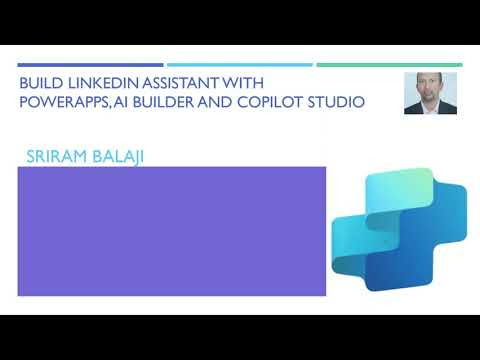 BUILD LINKEDIN ASSISTANT WITH POWERAPPS, AI BUILDER AND COPILOT STUDIO

SRIRAM BALAJI